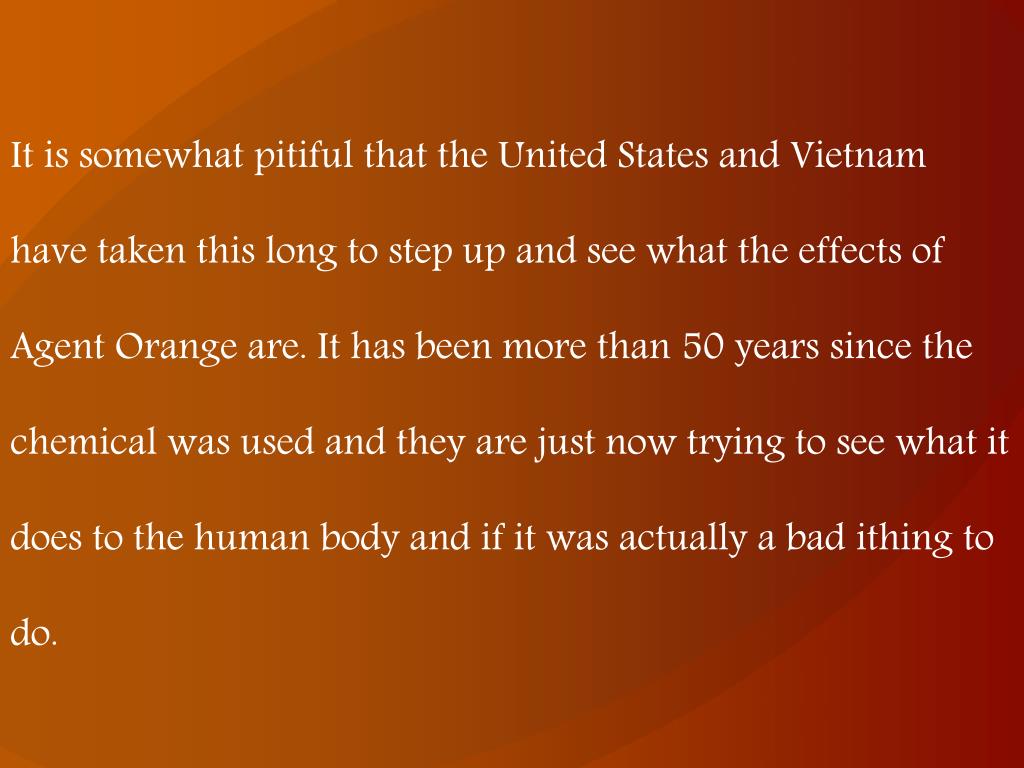 It is somewhat pitiful that the United States and Vietnam have taken this long to step up and see what the effects of Agent Orange are. It has been more than 50 years since the chemical was used and they are just now trying to see what it does to the human body and if it was actually a bad ithing to do.